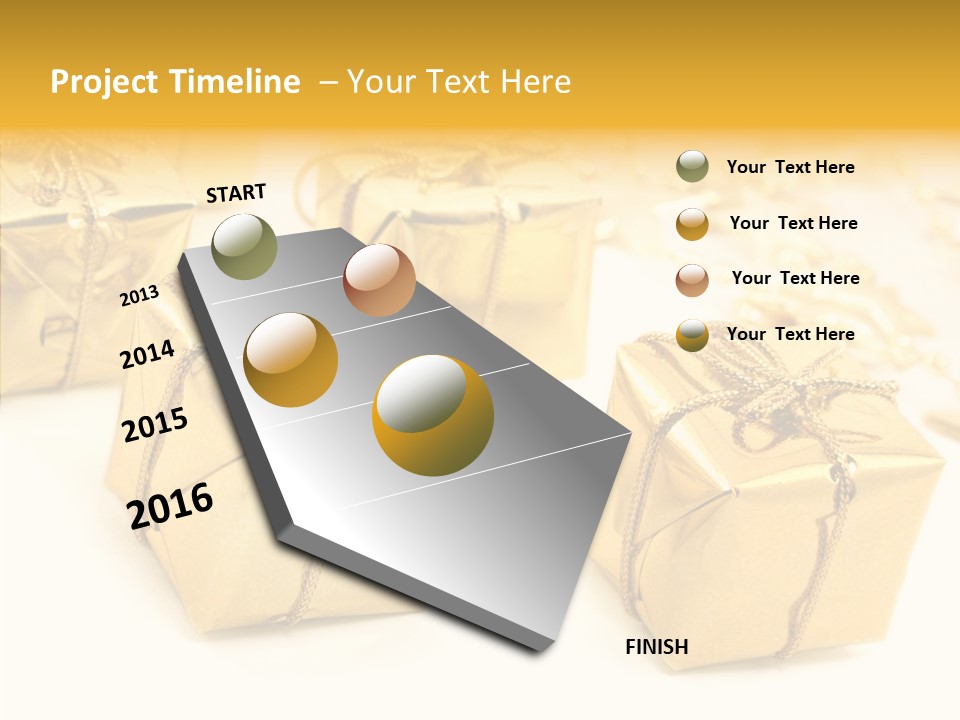 Project Timeline – Your Text Here

START

2013

2014

2015

2016

Your Text Here

Your Text Here

Your Text Here

Your Text Here

FINISH